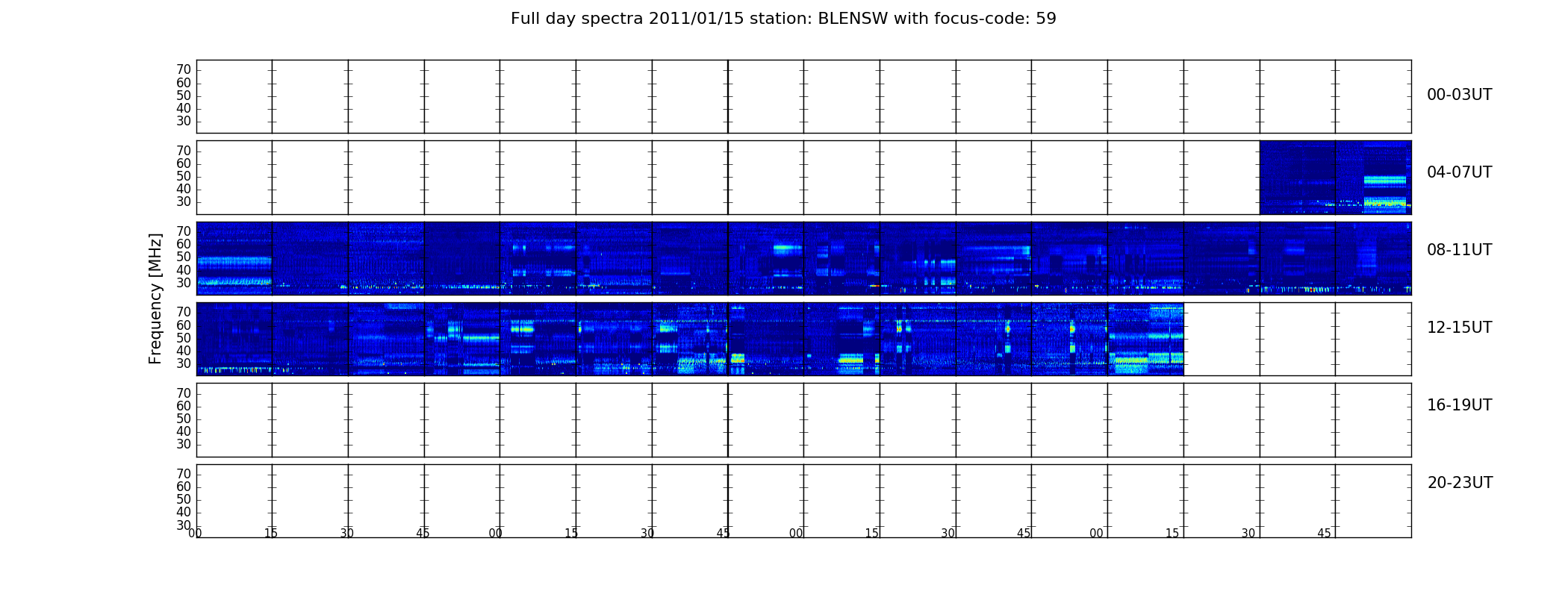 Full day spectra 2011/01/15 station: BLENSW with focus-code: 59

Frequency [MHz]

70
60
50
40
30

00-03UT

70
60
50
40
30

04-07UT

70
60
50
40
30

08-11UT

70
60
50
40
30

12-15UT

70
60
50
40
30

16-19UT

70
60
50
40
30

20-23UT

00 15 30 45 00 15 30 45 00 15 30 45 00 15 30 45